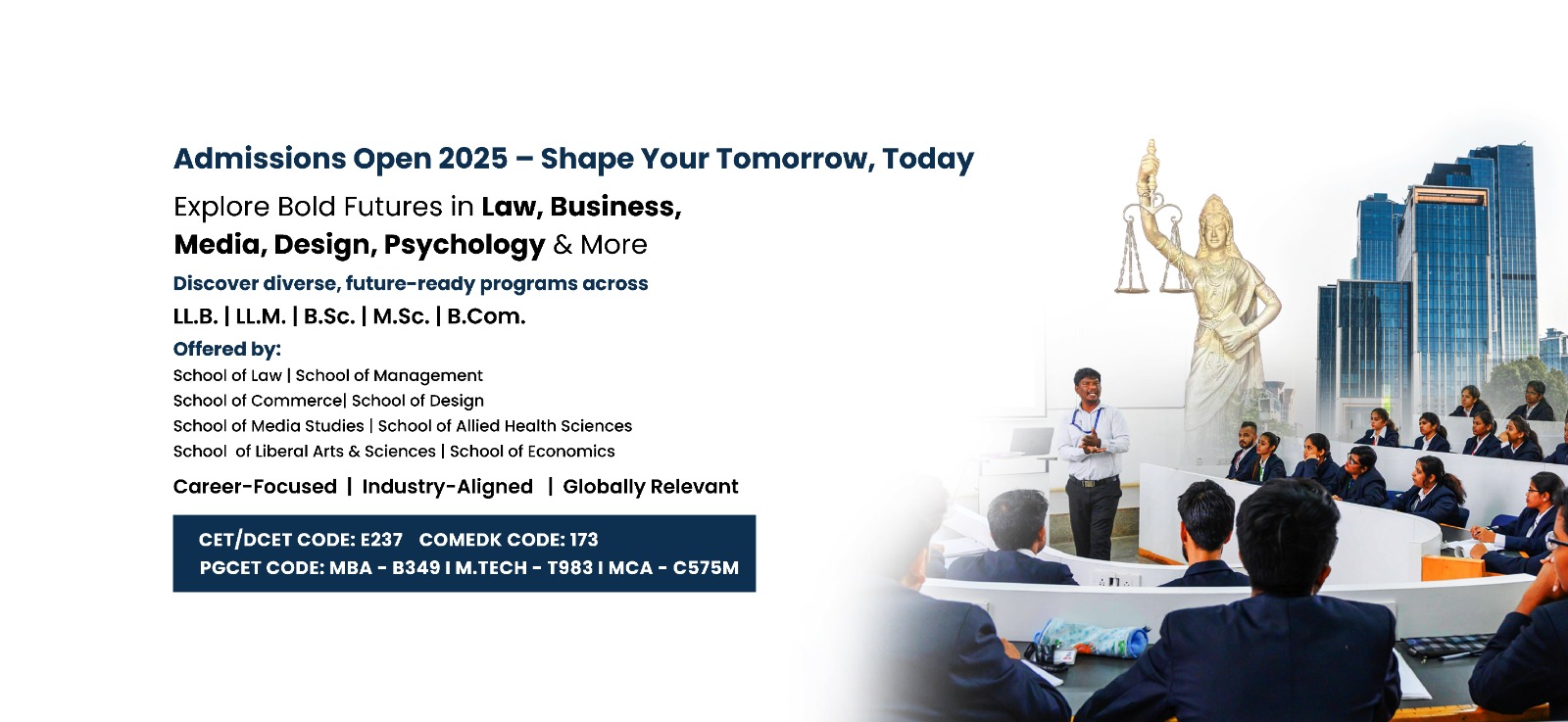 Admissions Open 2025 – Shape Your Tomorrow, Today

Explore Bold Futures in Law, Business, Media, Design, Psychology & More

Discover diverse, future-ready programs across

LL.B. | LL.M. | B.Sc. | M.Sc. | B.Com.

Offered by:

School of Law | School of Management
School of Commerce| School of Design
School of Media Studies | School of Allied Health Sciences
School of Liberal Arts & Sciences | School of Economics

Career-Focused | Industry-Aligned | Globally Relevant

CET/DCET CODE: E237 COMEDK CODE: 173
PGCET CODE: MBA - B349 I M.TECH - T983 I MCA - C575M